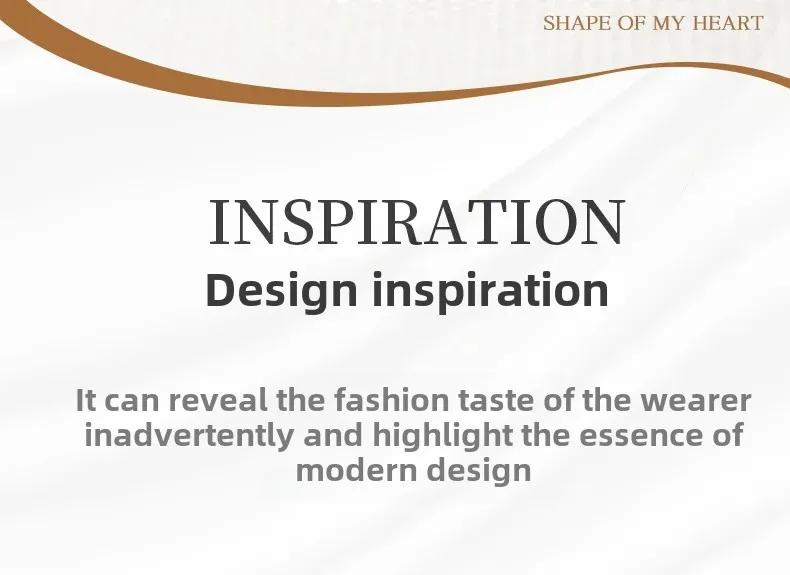 SHAPE OF MY HEART

INSPIRATION

Design inspiration

It can reveal the fashion taste of the wearer inadvertently and highlight the essence of modern design